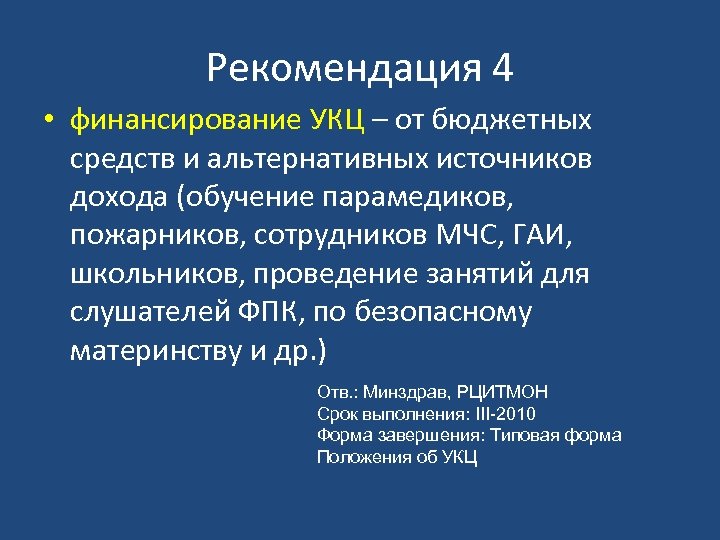 Рекомендация 4

• финансирование УКЦ – от бюджетных средств и альтернативных источников дохода (обучение парамедиков, пожарников, сотрудников МЧС, ГАИ, школьников, проведение занятий для слушателей ФПК, по безопасному материнству и др.)

Отв.: Минздрав, РЦИТМОН
Срок выполнения: III-2010
Форма завершения: Типовая форма Положения об УКЦ